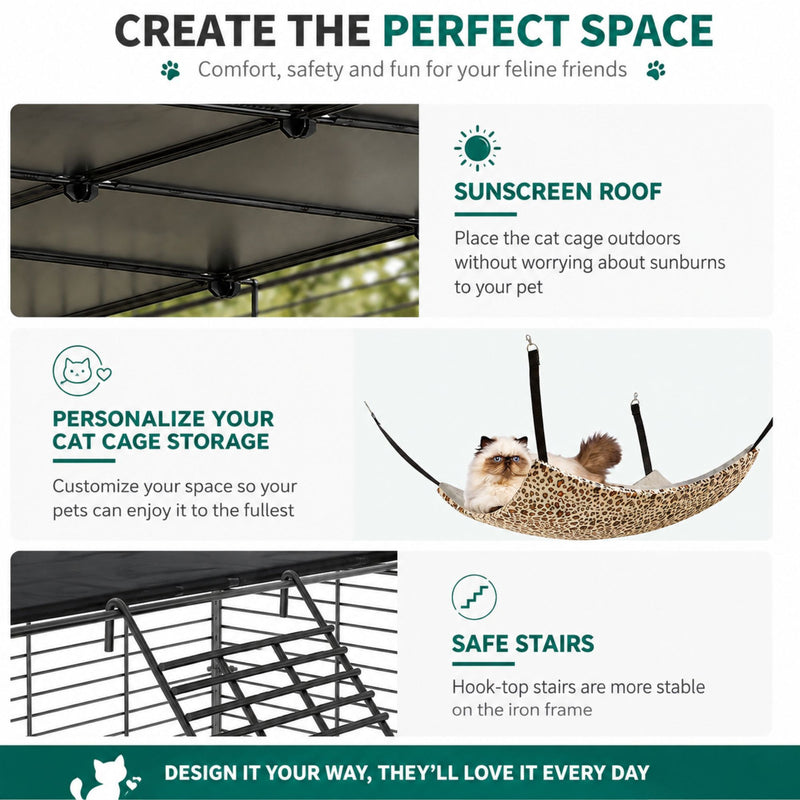 CREATE THE PERFECT SPACE

Comfort, safety and fun for your feline friends

SUNSCREEN ROOF

Place the cat cage outdoors without worrying about sunburns to your pet

PERSONALIZE YOUR CAT CAGE STORAGE

Customize your space so your pets can enjoy it to the fullest

SAFE STAIRS

Hook-top stairs are more stable on the iron frame

DESIGN IT YOUR WAY, THEY'LL LOVE IT EVERY DAY